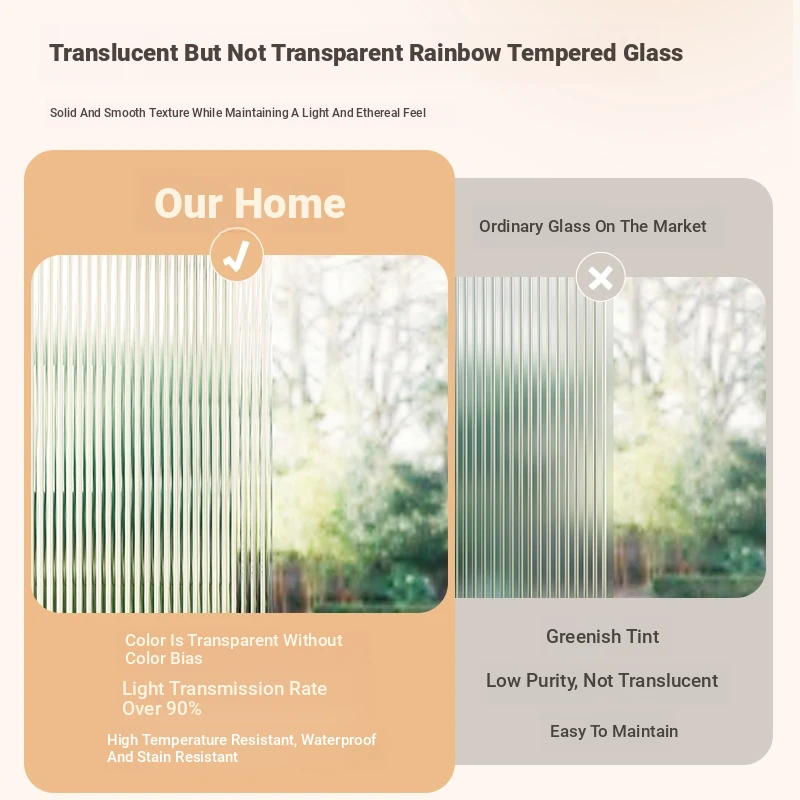 Translucent But Not Transparent Rainbow Tempered Glass

Solid And Smooth Texture While Maintaining A Light And Ethereal Feel

Our Home

Color Is Transparent Without Color Bias

Light Transmission Rate Over 90%

High Temperature Resistant, Waterproof And Stain Resistant

Ordinary Glass On The Market

Greenish Tint

Low Purity, Not Translucent

Easy To Maintain